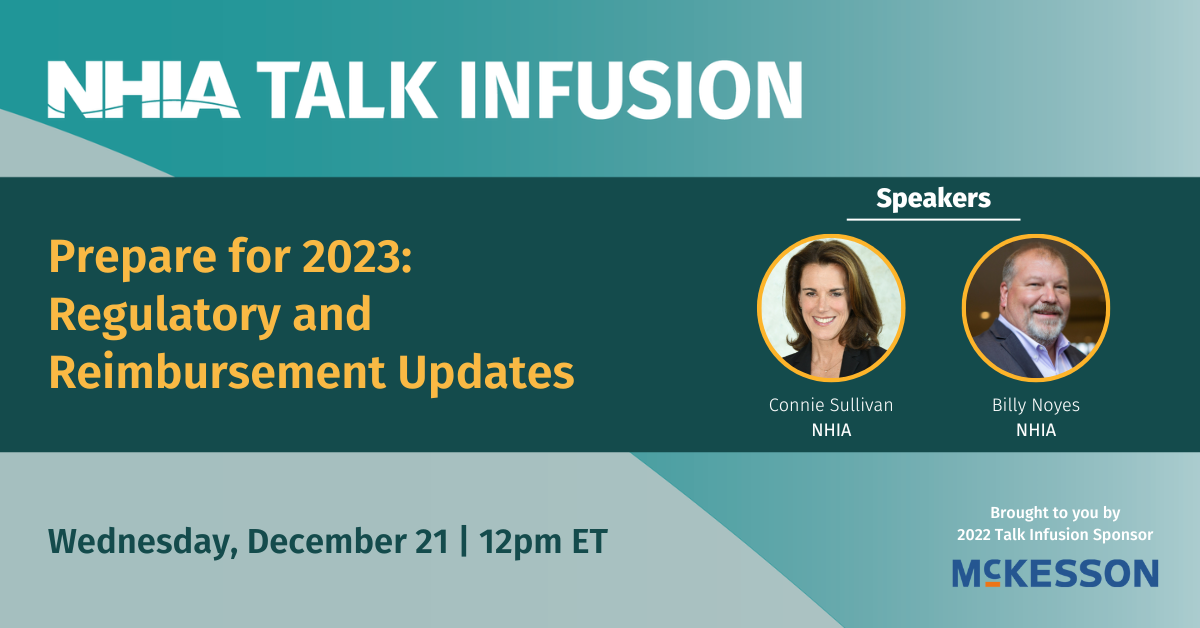 NHIA TALK INFUSION

Prepare for 2023: Regulatory and Reimbursement Updates

Speakers

Connie Sullivan
NHIA

Billy Noyes
NHIA

Wednesday, December 21 | 12pm ET

Brought to you by
2022 Talk Infusion Sponsor

McKESSON